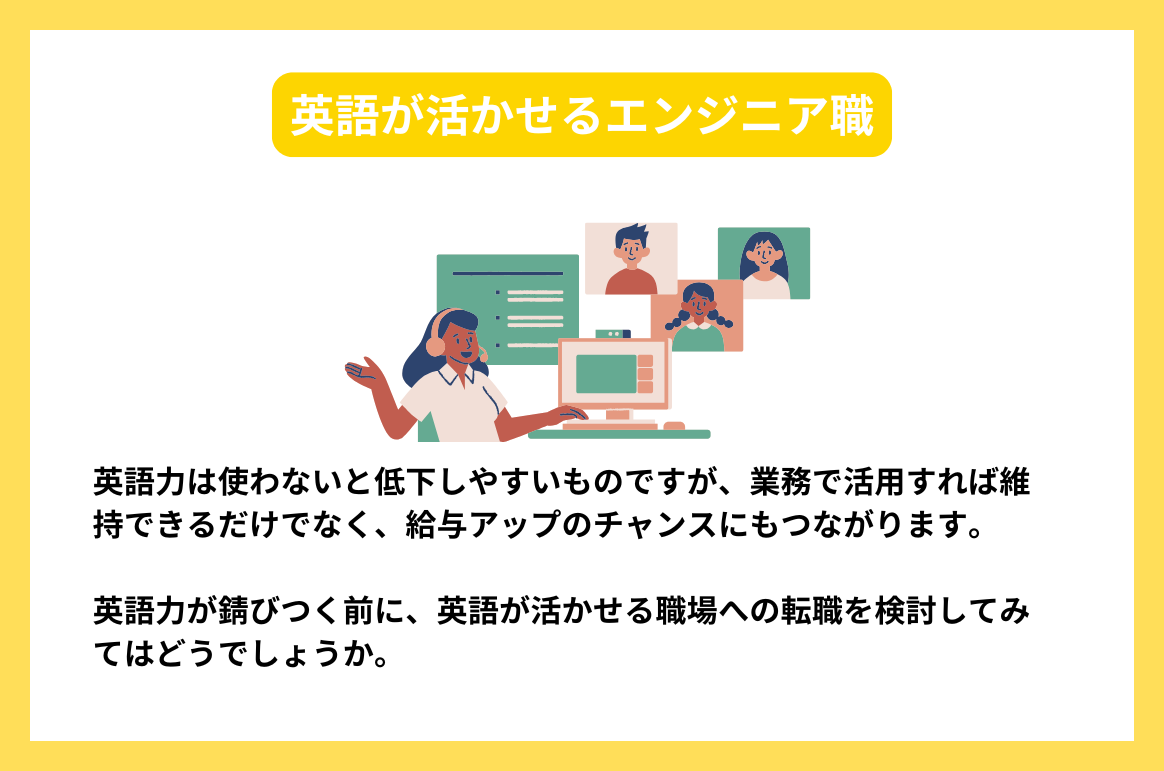 英語が活かせるエンジニア職

英語力は使わないと低下しやすいものですが、業務で活用すれば維持できるだけでなく、給与アップのチャンスにもつながります。

英語力が錆びつく前に、英語が活かせる職場への転職を検討してみてはどうでしょうか。